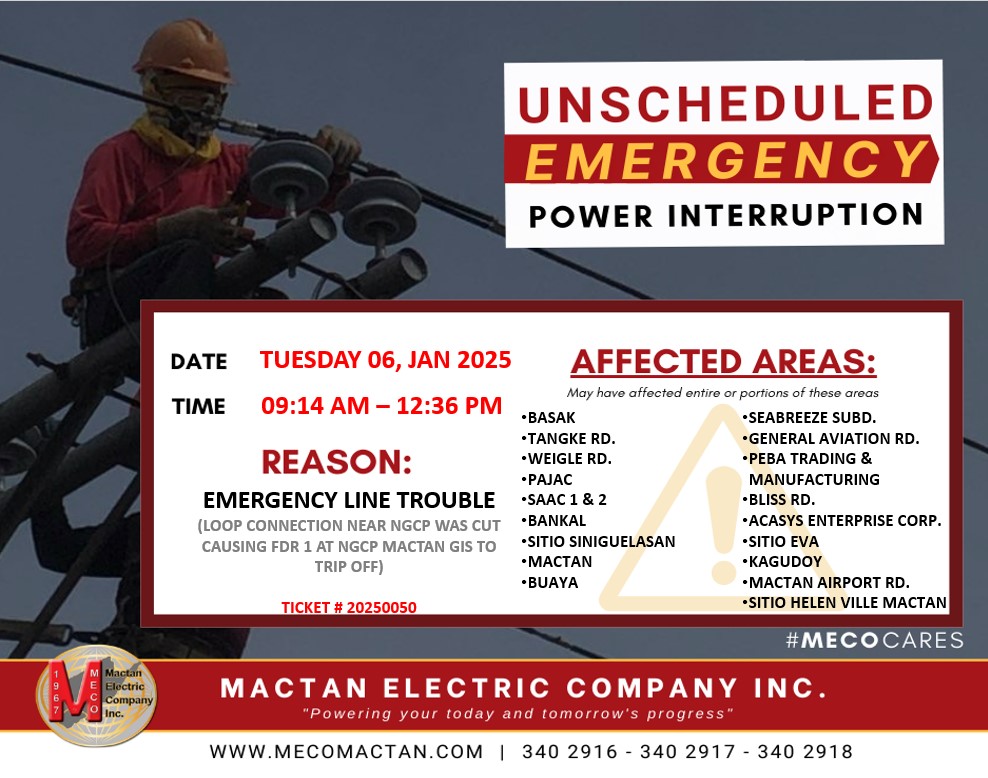 UNSCHEDULED
EMERGENCY
POWER INTERRUPTION

DATE TUESDAY 06, JAN 2025

TIME 09:14 AM – 12:36 PM

REASON:

EMERGENCY LINE TROUBLE
(LOOP CONNECTION NEAR NGCP WAS CUT CAUSING FDR 1 AT NGCP MACTAN GIS TO TRIP OFF)

TICKET # 20250050

AFFECTED AREAS:

May have affected entire or portions of these areas

•BASAK
•TANGKE RD.
•WEIGLE RD.
•PAJAC
•SAAC 1 & 2
•BANKAL
•SITIO SINIGUELASAN
•MACTAN
•BUAYA

•SEABREEZE SUBD.
•GENERAL AVIATION RD.
•PEBA TRADING & MANUFACTURING
•BLISS RD.
•ACASYS ENTERPRISE CORP.
•SITIO EVA
•KAGUDOY
•MACTAN AIRPORT RD.
•SITIO HELEN VILLE MACTAN

#MECOCARES

1967 MECO Mactan Electric Company Inc.

MACTAN ELECTRIC COMPANY INC.
"Powering your today and tomorrow's progress"

WWW.MECOMACTAN.COM | 340 2916 - 340 2917 - 340 2918